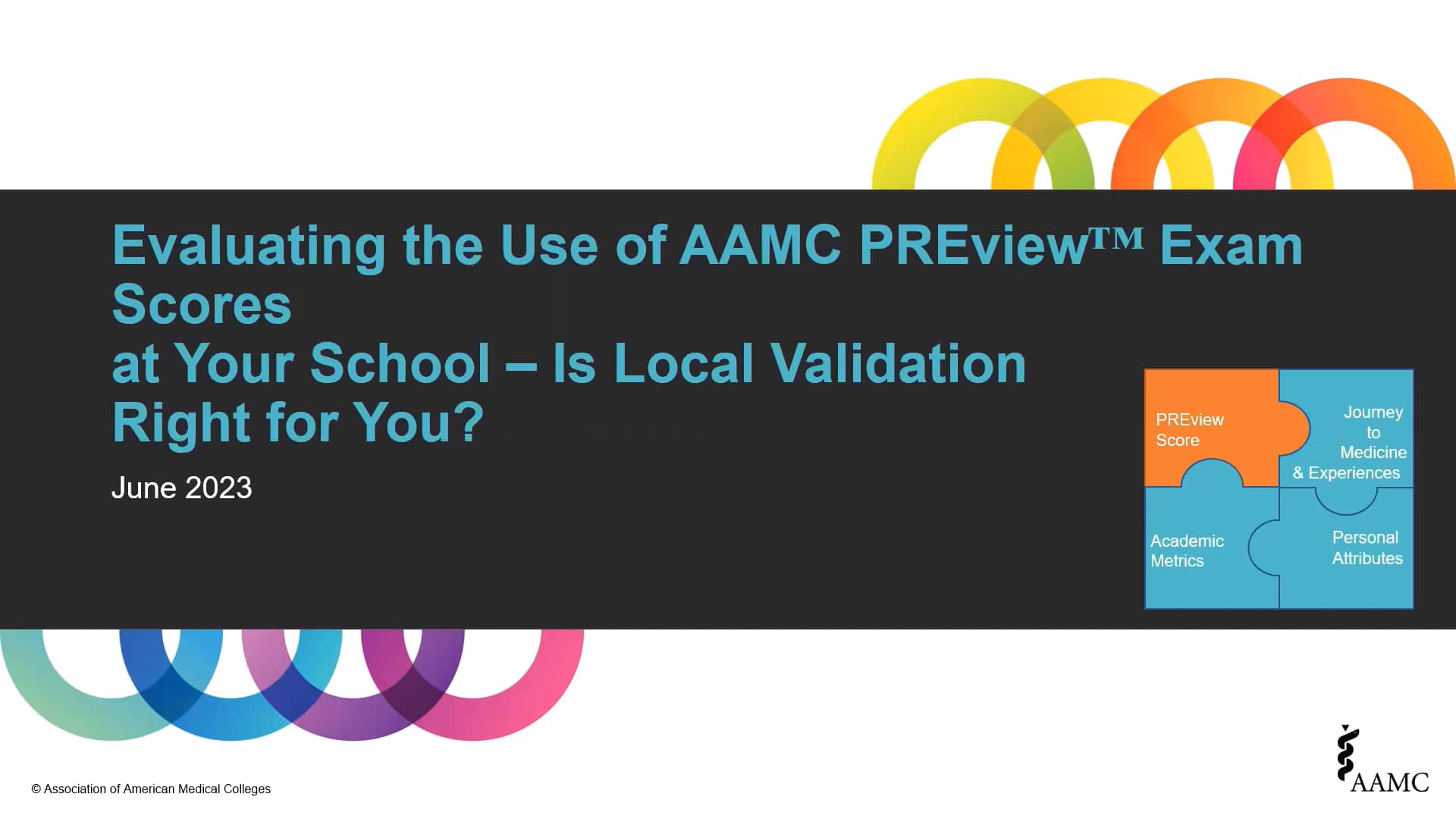 Evaluating the Use of AAMC PREview™ Exam Scores
at Your School – Is Local Validation Right for You?

June 2023

PREview Score

Journey to Medicine & Experiences

Academic Metrics

Personal Attributes

© Association of American Medical Colleges

AAMC